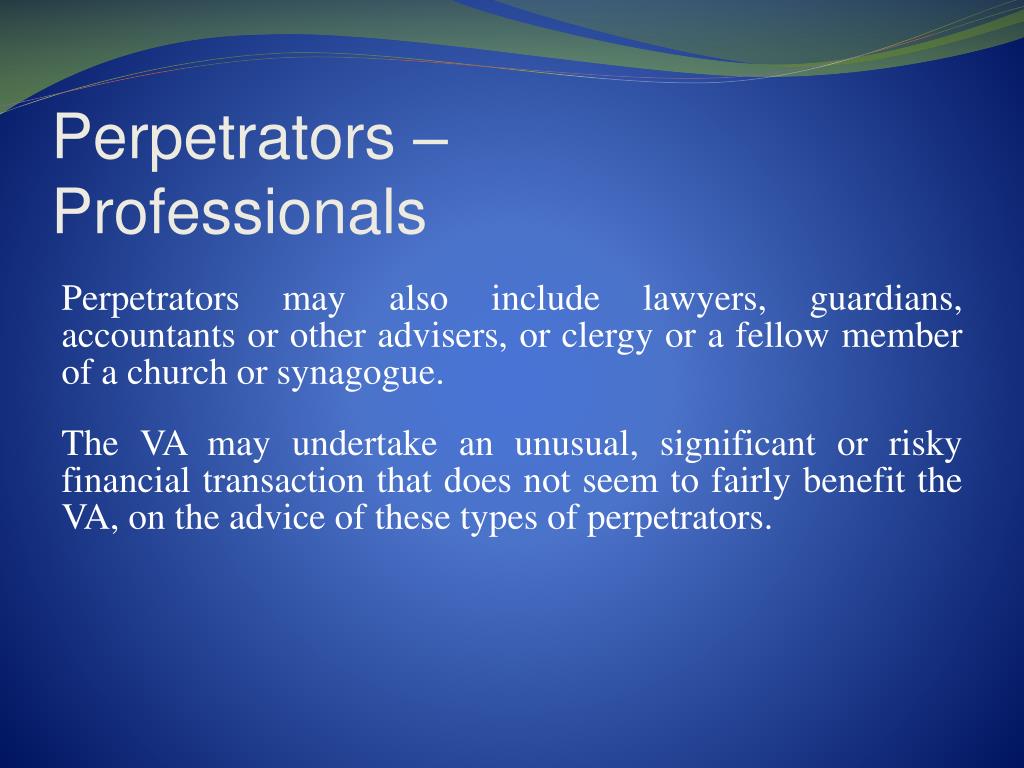 Perpetrators – Professionals

Perpetrators may also include lawyers, guardians, accountants or other advisers, or clergy or a fellow member of a church or synagogue.

The VA may undertake an unusual, significant or risky financial transaction that does not seem to fairly benefit the VA, on the advice of these types of perpetrators.